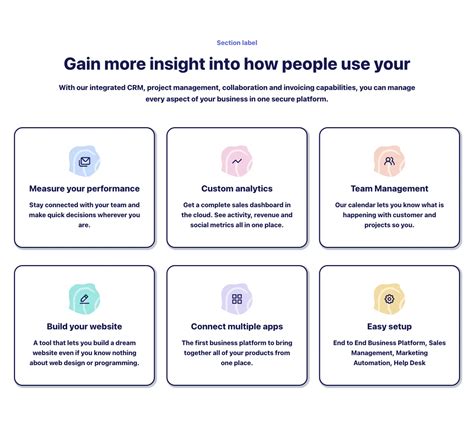 Section label

Gain more insight into how people use your

With our integrated CRM, project management, collaboration and invoicing capabilities, you can manage every aspect of your business in one secure platform.

Measure your performance

Stay connected with your team and make quick decisions wherever you are.

Custom analytics

Get a complete sales dashboard in the cloud. See activity, revenue and social metrics all in one place.

Team Management

Our calendar lets you know what is happening with customer and projects so you.

Build your website

A tool that lets you build a dream website even if you know nothing about web design or programming.

Connect multiple apps

The first business platform to bring together all of your products from one place.

Easy setup

End to End Business Platform, Sales Management, Marketing Automation, Help Desk